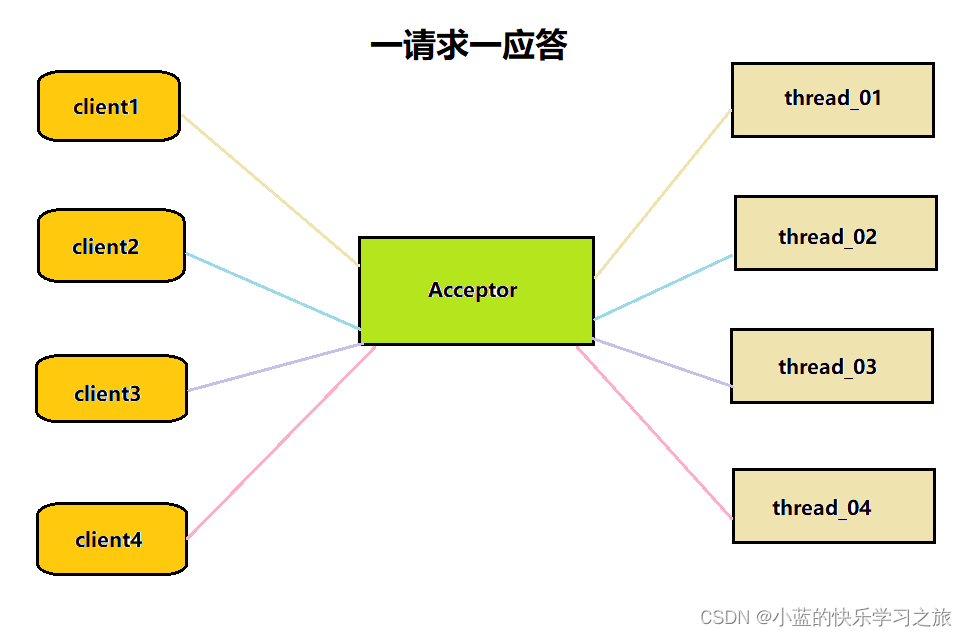 一请求一应答

client1

client2

client3

client4

Acceptor

thread_01

thread_02

thread_03

thread_04

CSDN @小蓝的快乐学习之旅